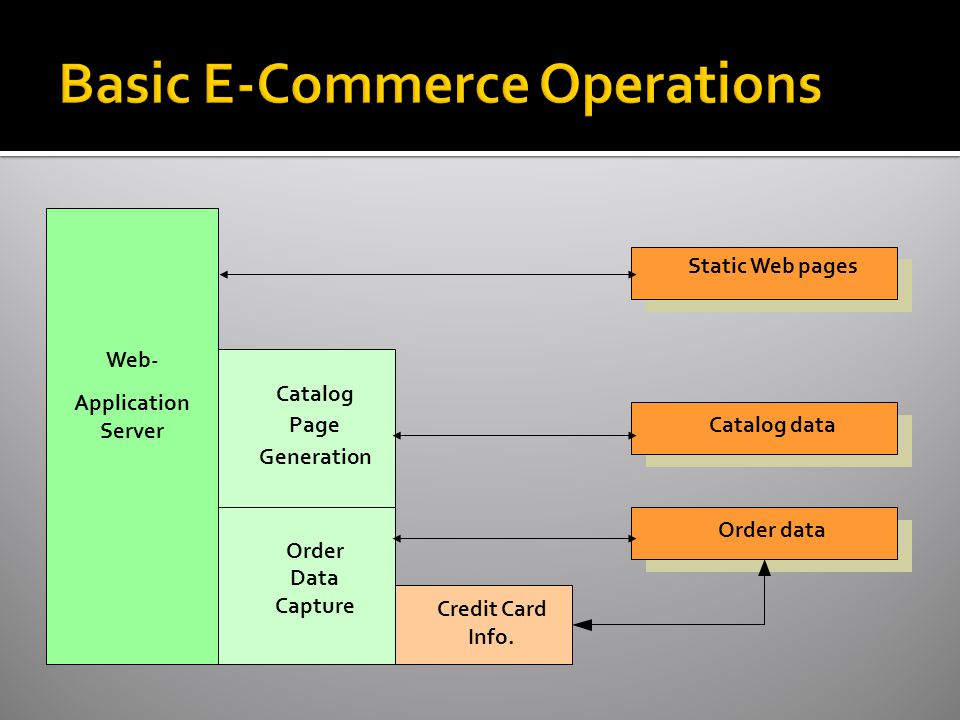 Basic E-Commerce Operations

Web-
Application
Server

Catalog
Page
Generation

Order
Data
Capture

Credit Card
Info.

Static Web pages

Catalog data

Order data